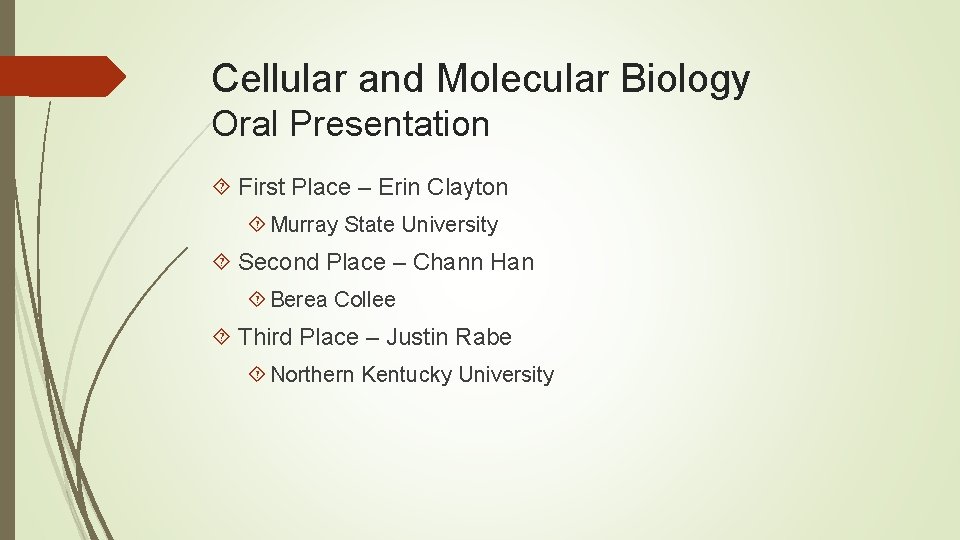 Cellular and Molecular Biology
Oral Presentation

First Place – Erin Clayton

Murray State University

Second Place – Chann Han

Berea Collee

Third Place – Justin Rabe

Northern Kentucky University